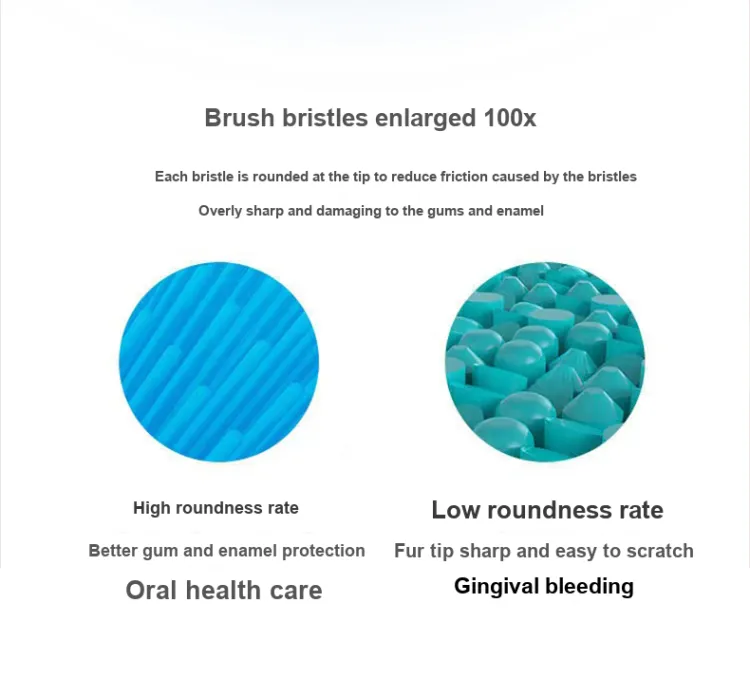 Brush bristles enlarged 100x

Each bristle is rounded at the tip to reduce friction caused by the bristles

Overly sharp and damaging to the gums and enamel

High roundness rate

Better gum and enamel protection

Oral health care

Low roundness rate

Fur tip sharp and easy to scratch

Gingival bleeding